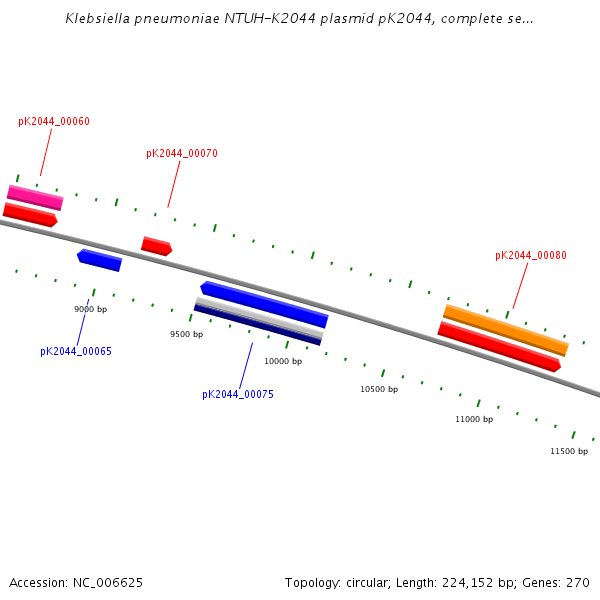 Klebsiella pneumoniae NTUH-K2044 plasmid pK2044, complete se...

pK2044_00060

pK2044_00070

pK2044_00080

9000 bp

pK2044_00065

9500 bp

10000 bp

pK2044_00075

10500 bp

11000 bp

11500 bp

Accession: NC_006625

Topology: circular; Length: 224,152 bp; Genes: 270